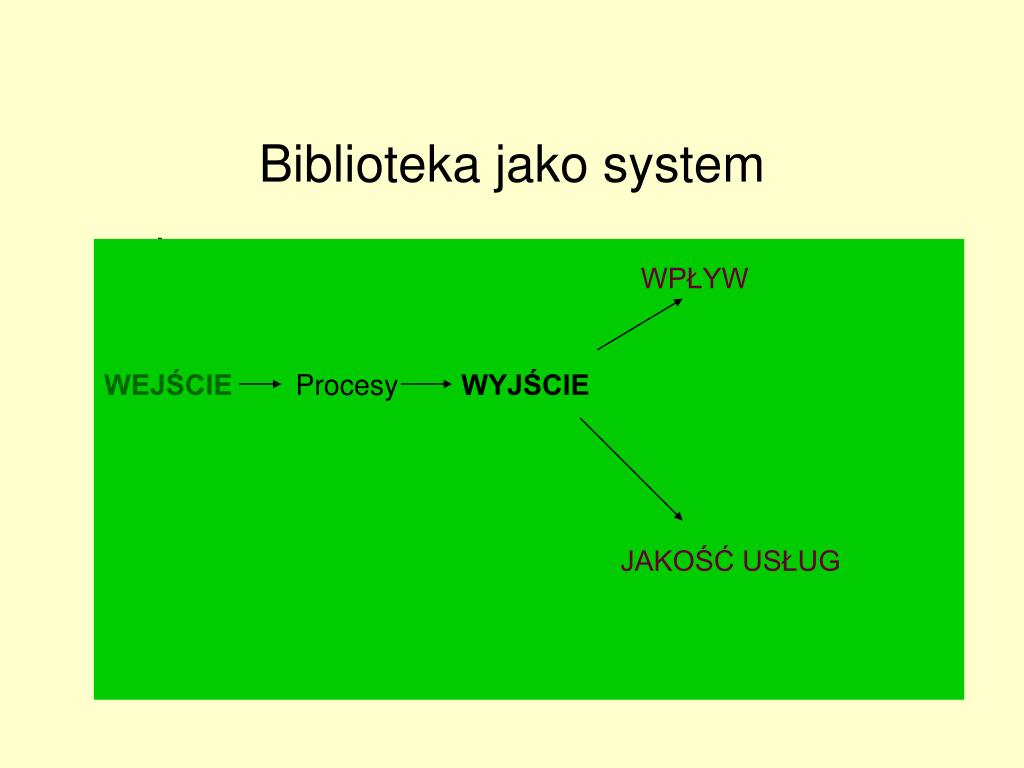 Biblioteka jako system

WPŁYW

WEJŚCIE Procesy WYJŚCIE

JAKOŚĆ USŁUG